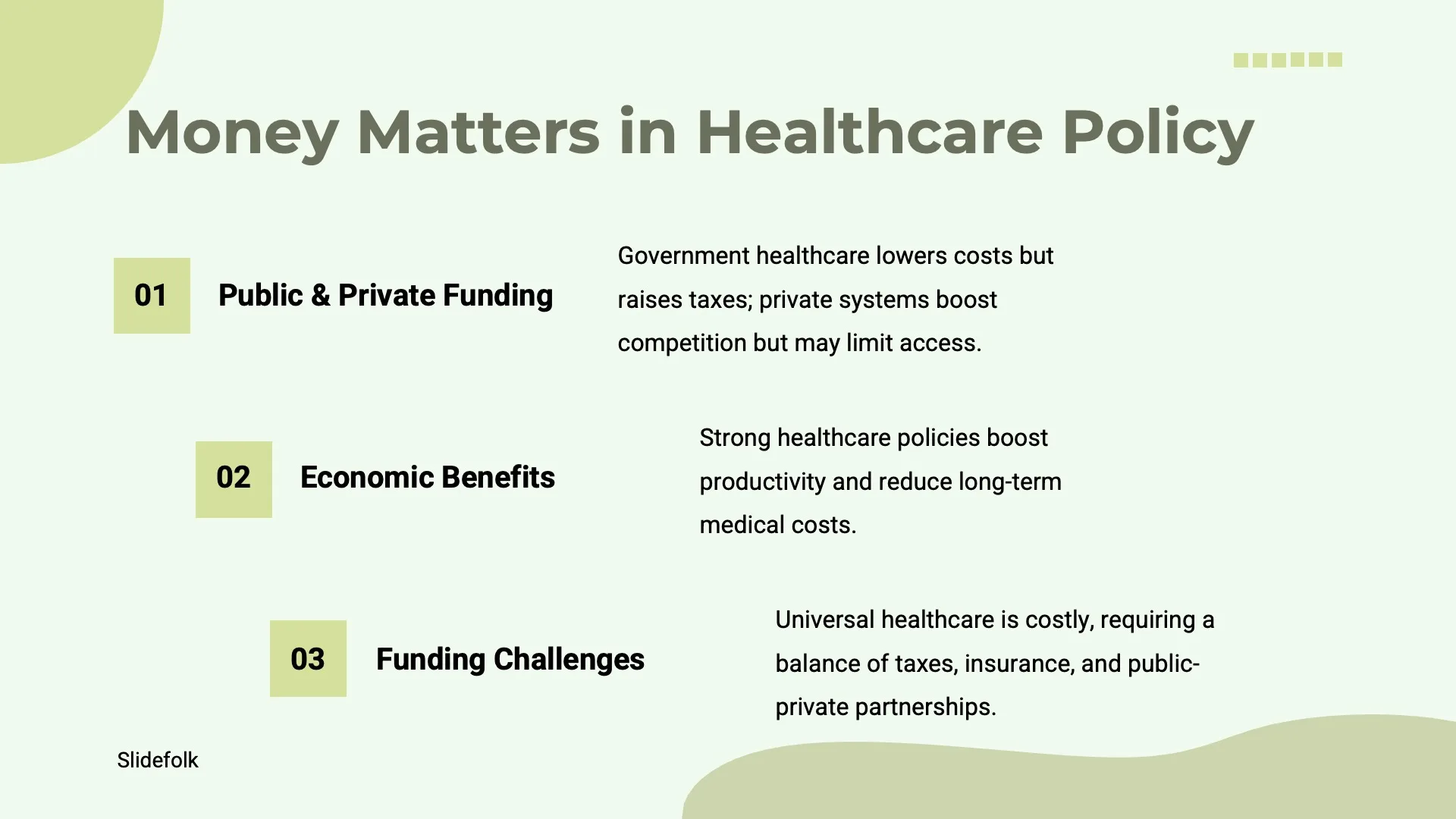 Money Matters in Healthcare Policy

01

Public & Private Funding

Government healthcare lowers costs but raises taxes; private systems boost competition but may limit access.

02

Economic Benefits

Strong healthcare policies boost productivity and reduce long-term medical costs.

03

Funding Challenges

Universal healthcare is costly, requiring a balance of taxes, insurance, and public-private partnerships.

Slidefolk